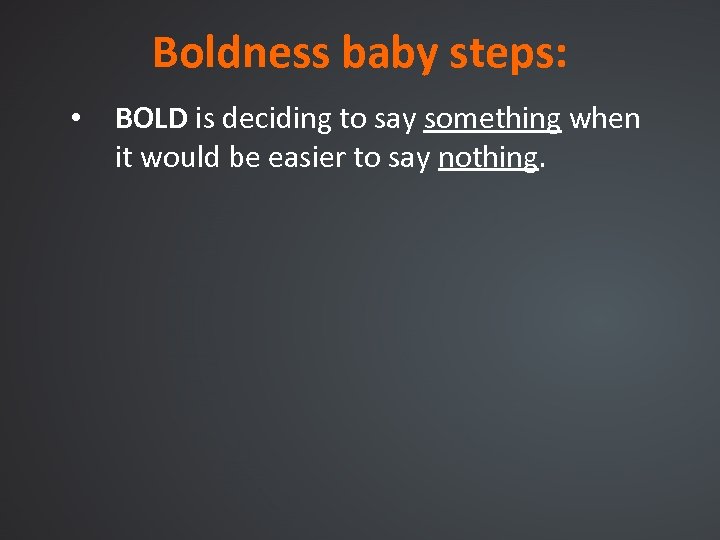 Boldness baby steps:

• BOLD is deciding to say something when it would be easier to say nothing.